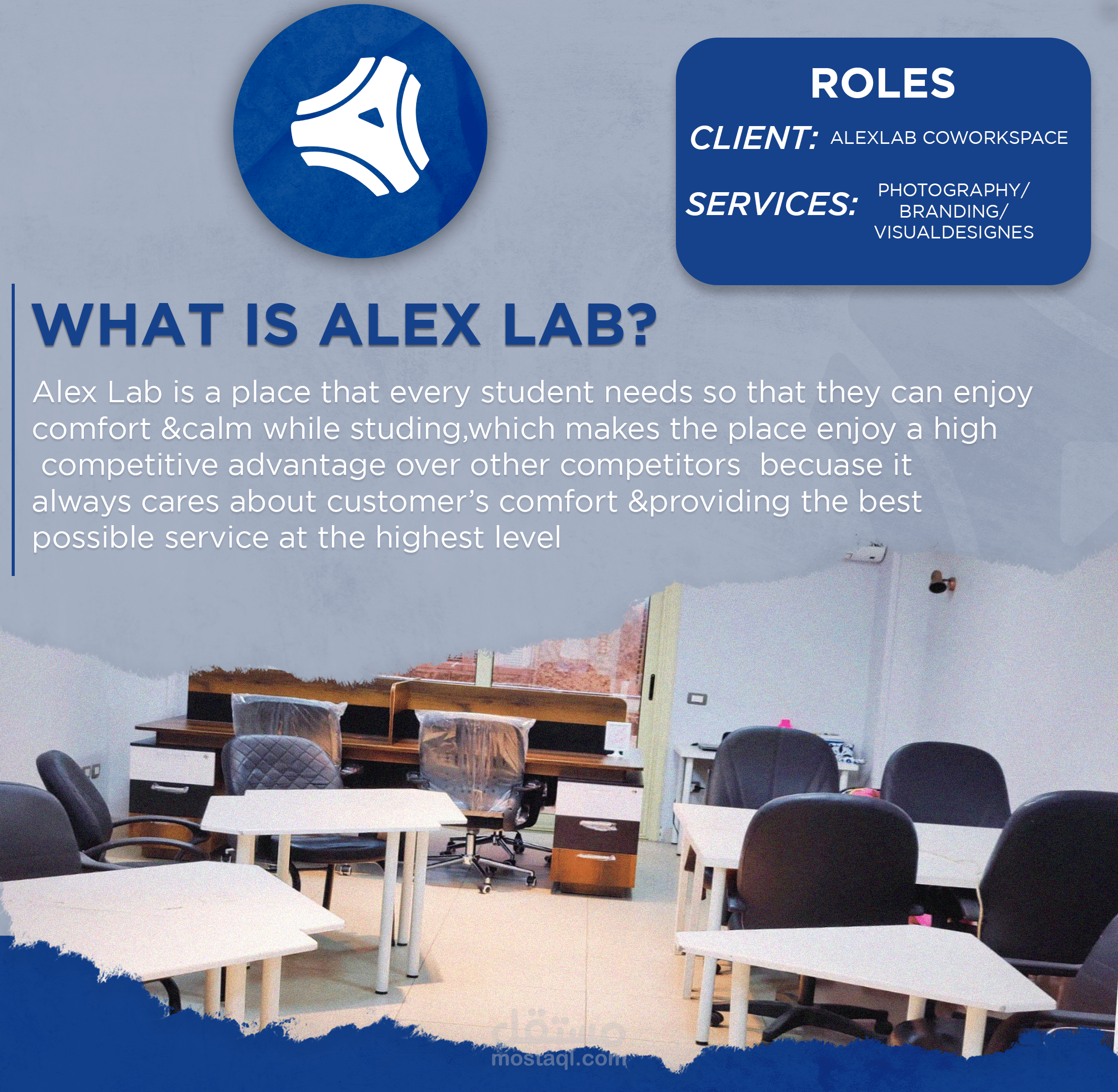 ROLES

CLIENT: ALEXLAB COWORKSPACE

SERVICES: PHOTOGRAPHY/ BRANDING/ VISUALDESIGNES

WHAT IS ALEX LAB?

Alex Lab is a place that every student needs so that they can enjoy comfort &calm while studing,which makes the place enjoy a high competitive advantage over other competitors becuase it always cares about customer's comfort &providing the best possible service at the highest level

مستقل
mostaql.com